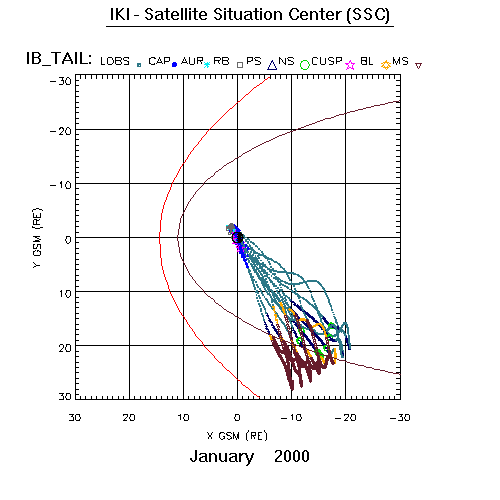 IKI - Satellite Situation Center (SSC)

IB_TAIL: LOBS CAP AUR RB PS NS CUSP BL MS

-30
-20
-10
0
10
20
30

Y GSM (RE)

30 20 10 0 -10 -20 -30

X GSM (RE)

January 2000